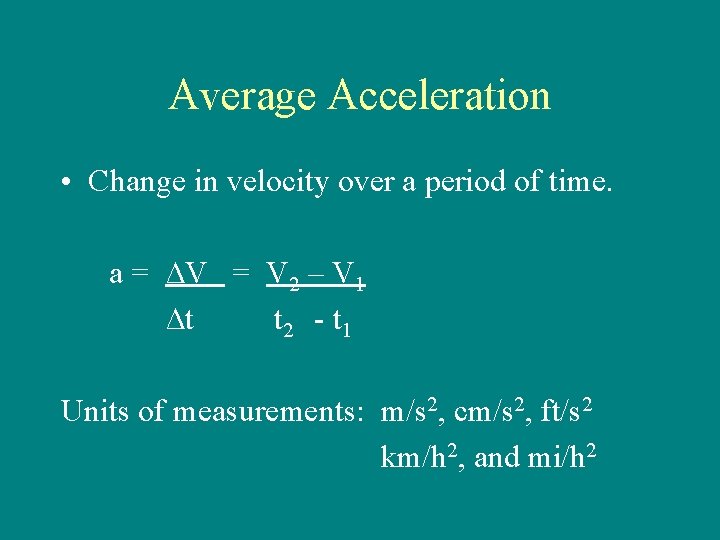 Average Acceleration

• Change in velocity over a period of time.

$a = \frac{\Delta V}{\Delta t} = \frac{V_2 - V_1}{t_2 - t_1}$

Units of measurements: $m/s^2$, $cm/s^2$, $ft/s^2$ $km/h^2$, and $mi/h^2$